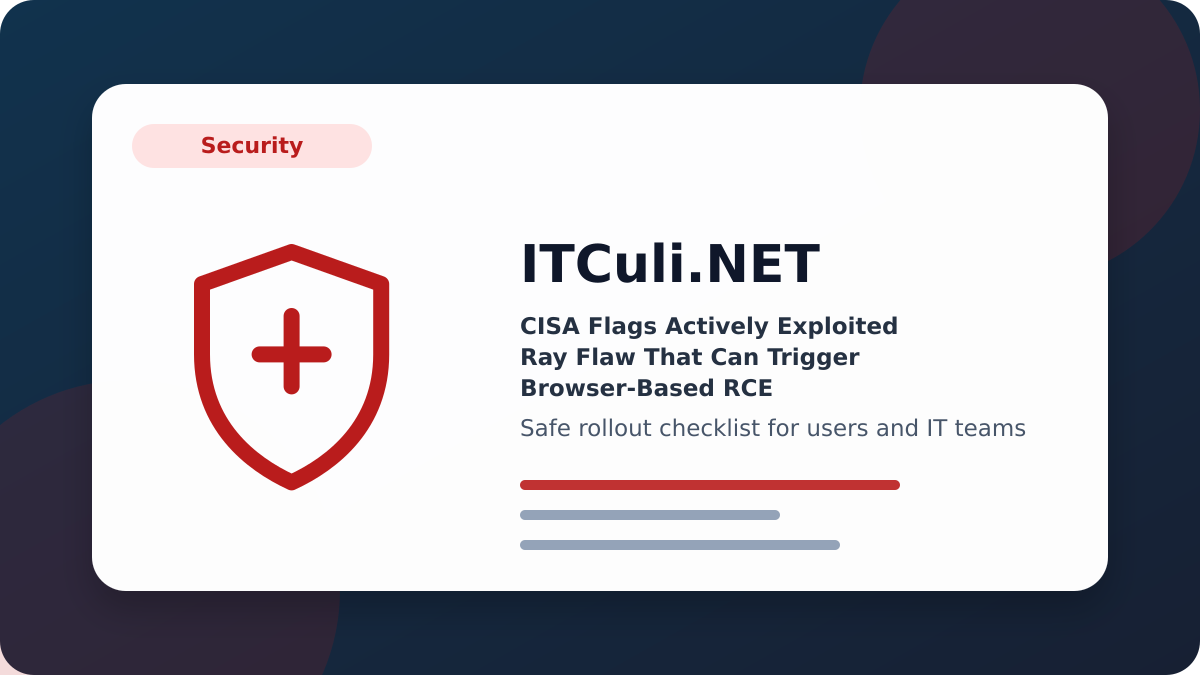 Security

ITCuli.NET

CISA Flags Actively Exploited Ray Flaw That Can Trigger Browser-Based RCE

Safe rollout checklist for users and IT teams